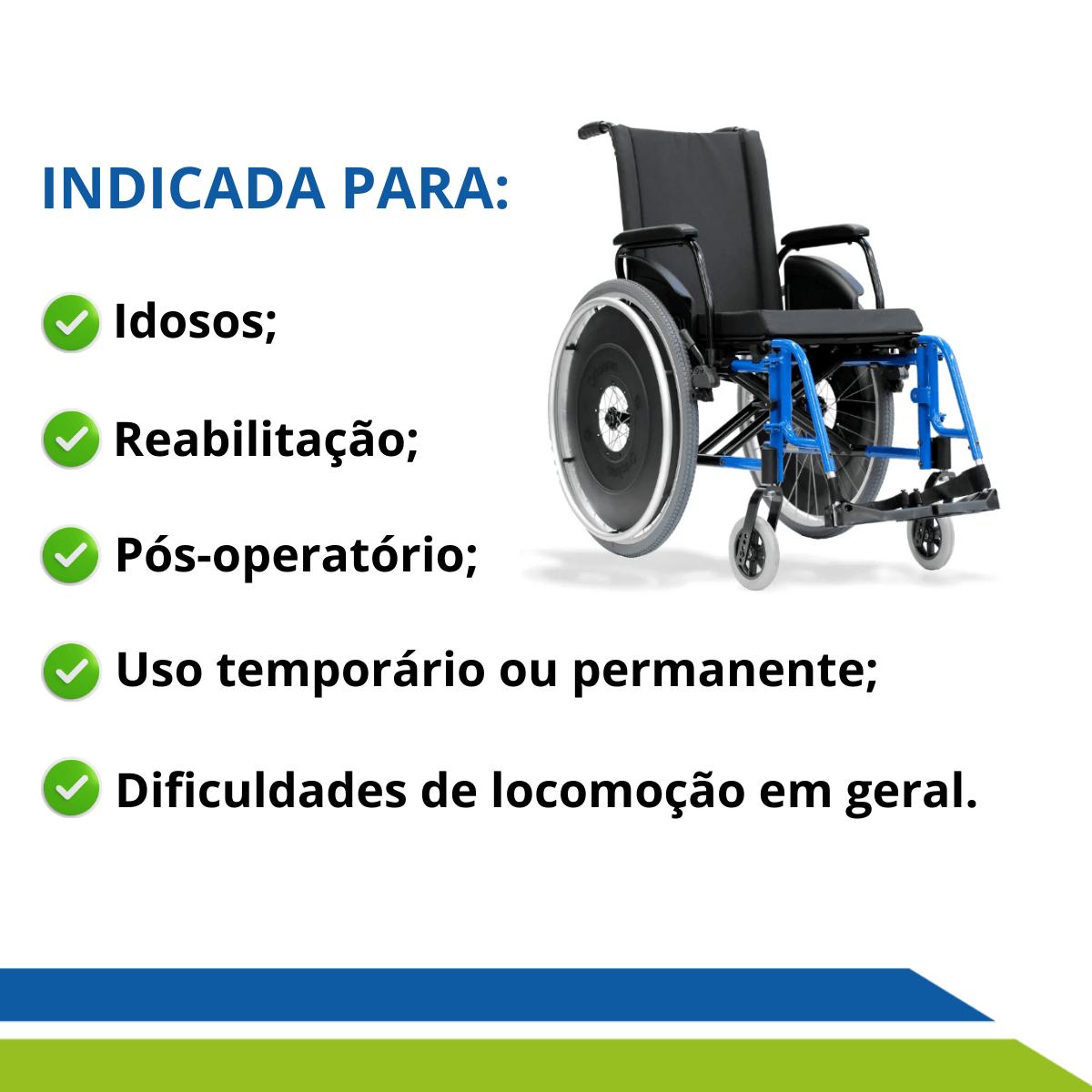 INDICADA PARA:

Idosos;

Reabilitação;

Pós-operatório;

Uso temporário ou permanente;

Dificuldades de locomoção em geral.